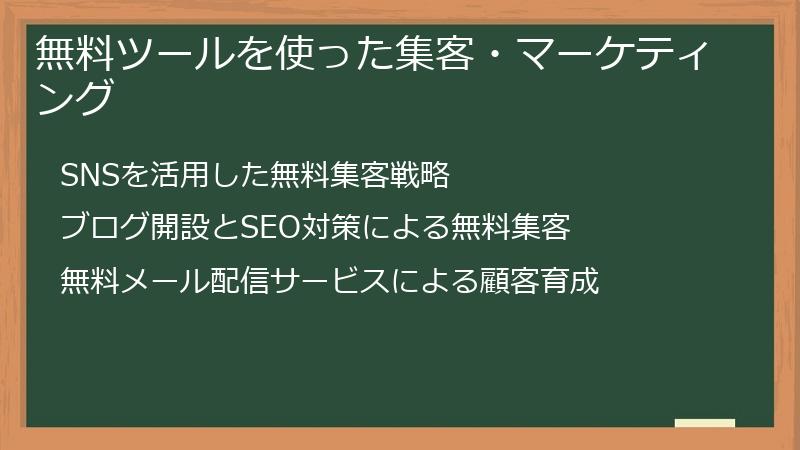 無料ツールを使った集客・マーケティング

SNSを活用した無料集客戦略

ブログ開設とSEO対策による無料集客

無料メール配信サービスによる顧客育成